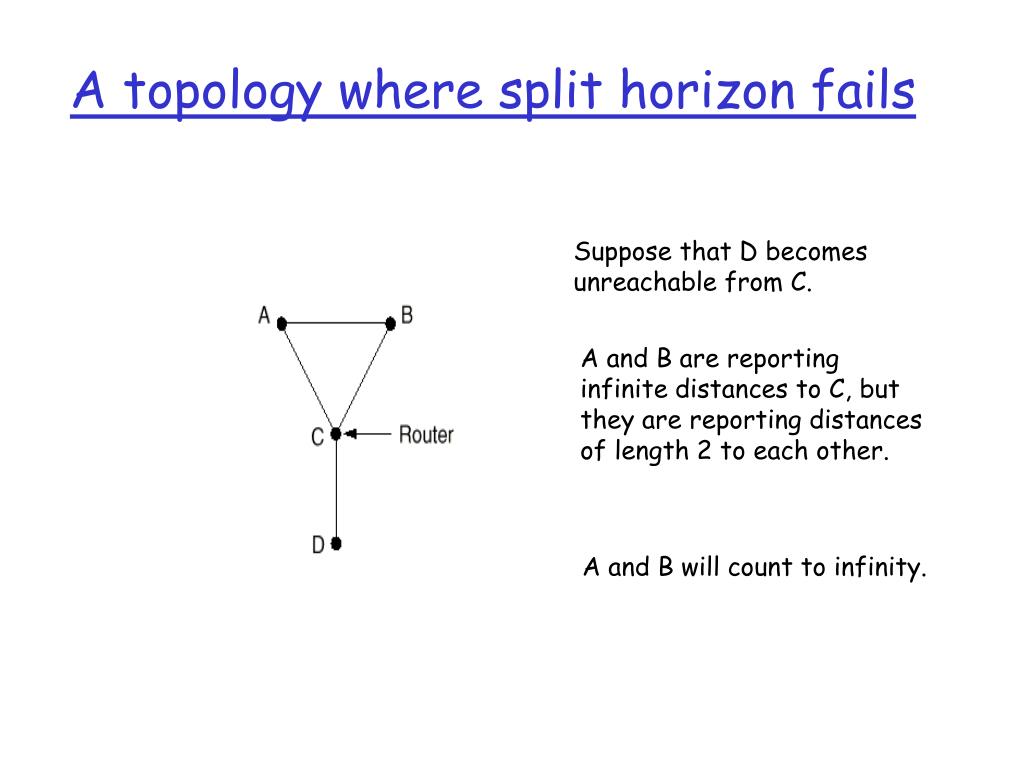 A topology where split horizon fails

A

B

C

Router

D

Suppose that D becomes unreachable from C.

A and B are reporting infinite distances to C, but they are reporting distances of length 2 to each other.

A and B will count to infinity.